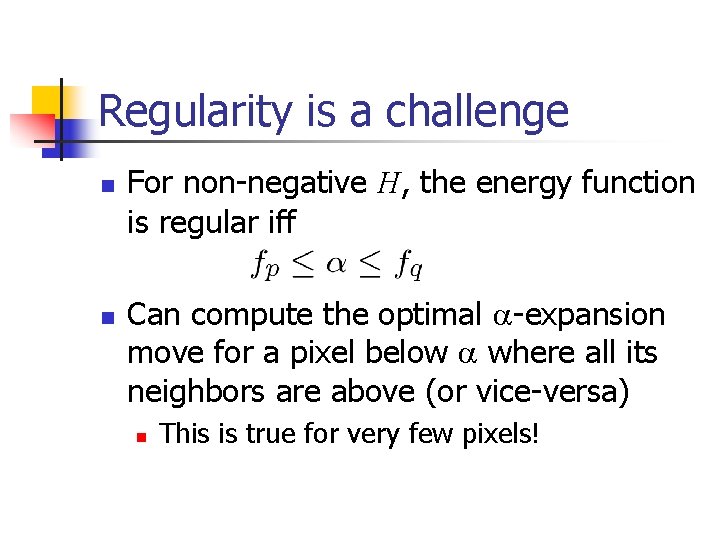 Regularity is a challenge

For non-negative $H$, the energy function is regular iff

$f_p \leq \alpha \leq f_q$

Can compute the optimal $\alpha$-expansion move for a pixel below $\alpha$ where all its neighbors are above (or vice-versa)

This is true for very few pixels!